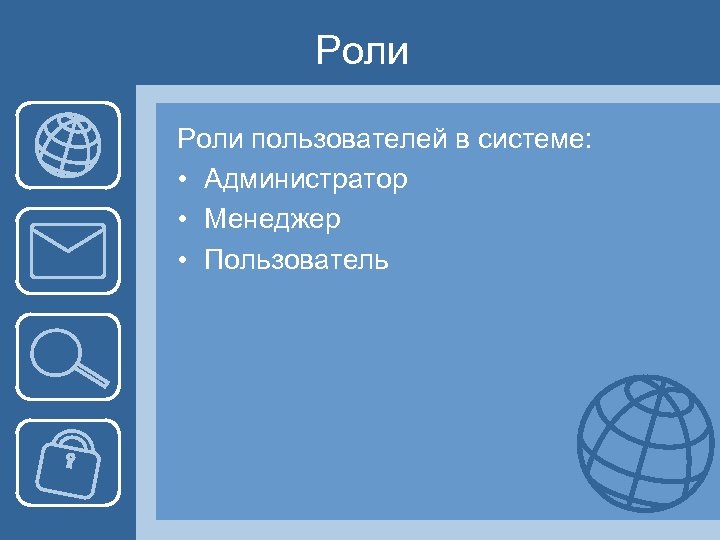 Роли

Роли пользователей в системе:

• Администратор
• Менеджер
• Пользователь